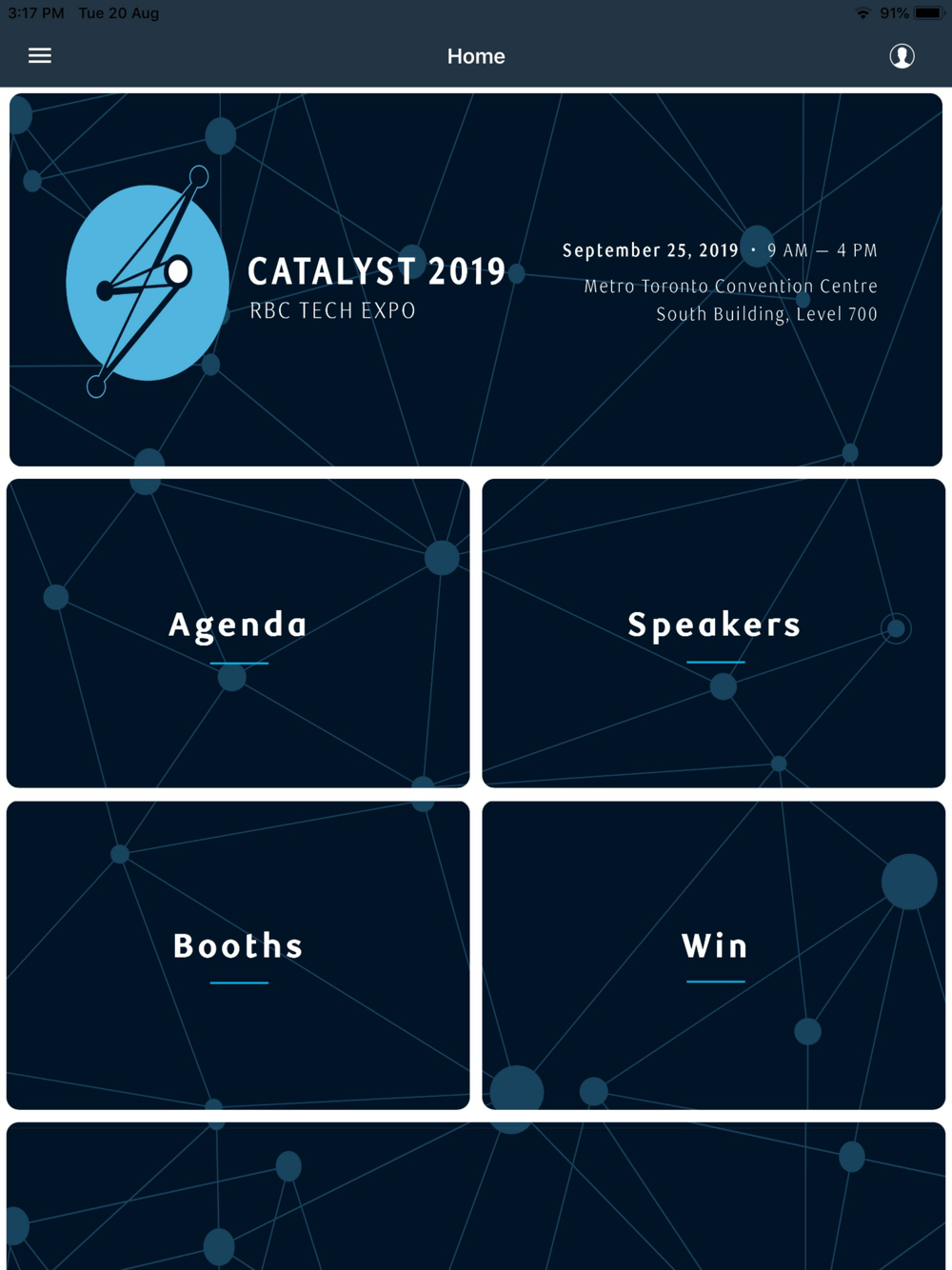 3:17 PM Tue 20 Aug

91%

Home

CATALYST 2019
RBC TECH EXPO

September 25, 2019 • 9 AM — 4 PM
Metro Toronto Convention Centre
South Building, Level 700

Agenda

Speakers

Booths

Win